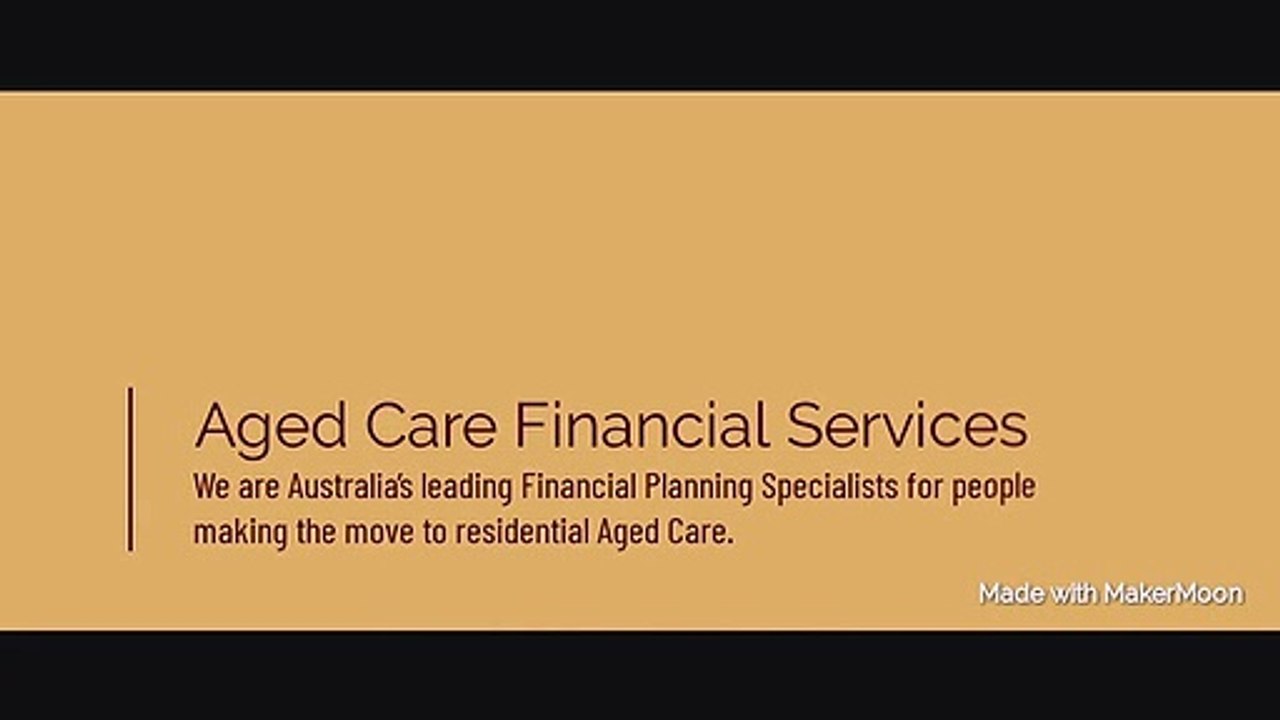 Aged Care Financial Services

We are Australia's leading Financial Planning Specialists for people making the move to residential Aged Care.

Made with MakerMoon